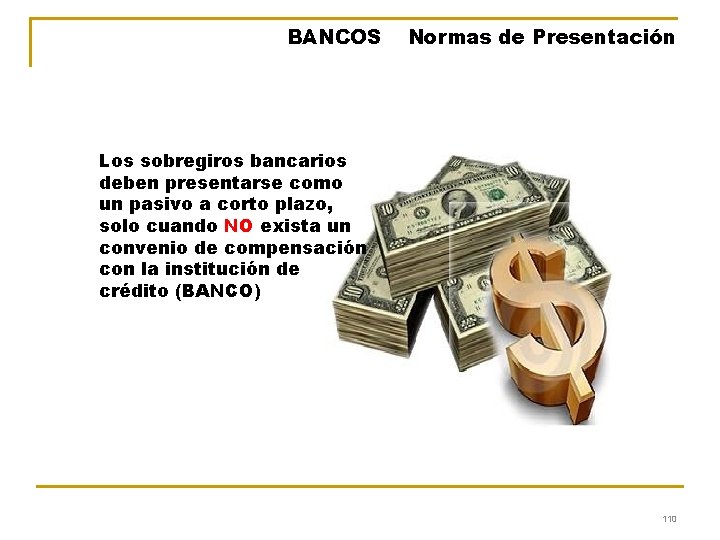 BANCOS Normas de Presentación

Los sobregiros bancarios deben presentarse como un pasivo a corto plazo, solo cuando NO exista un convenio de compensación con la institución de crédito (BANCO)

110